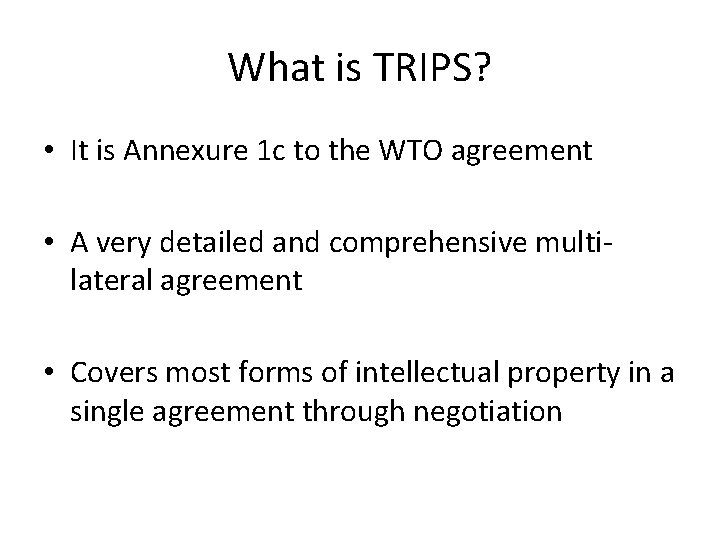 What is TRIPS?

• It is Annexure 1c to the WTO agreement

• A very detailed and comprehensive multi-lateral agreement

• Covers most forms of intellectual property in a single agreement through negotiation